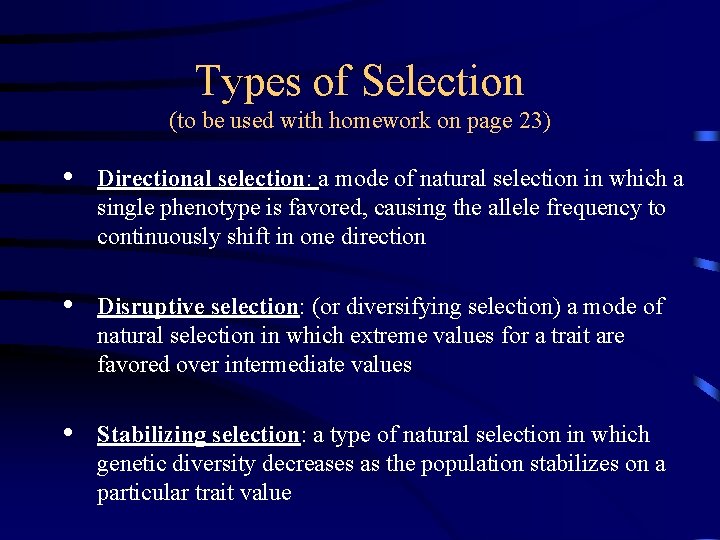 Types of Selection
(to be used with homework on page 23)

• Directional selection: a mode of natural selection in which a single phenotype is favored, causing the allele frequency to continuously shift in one direction

• Disruptive selection: (or diversifying selection) a mode of natural selection in which extreme values for a trait are favored over intermediate values

• Stabilizing selection: a type of natural selection in which genetic diversity decreases as the population stabilizes on a particular trait value